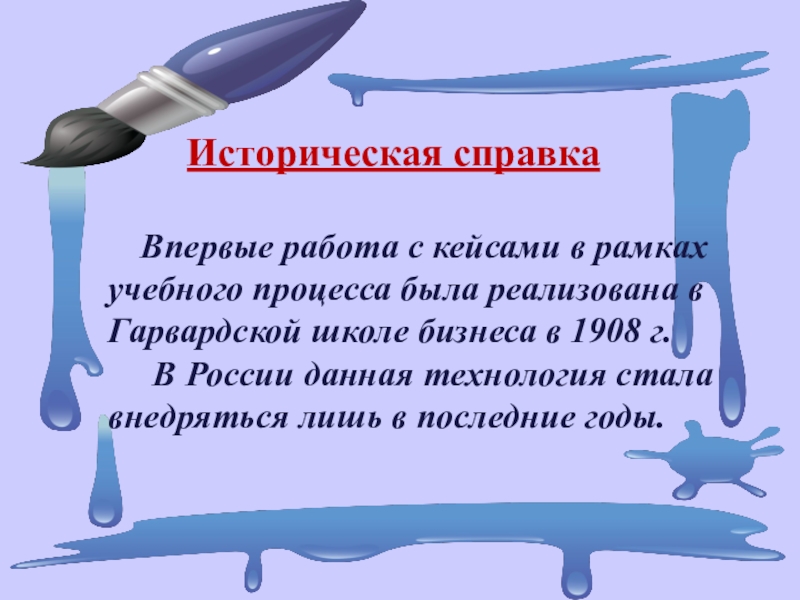 Историческая справка

Впервые работа с кейсами в рамках учебного процесса была реализована в Гарвардской школе бизнеса в 1908 г.

В России данная технология стала внедряться лишь в последние годы.